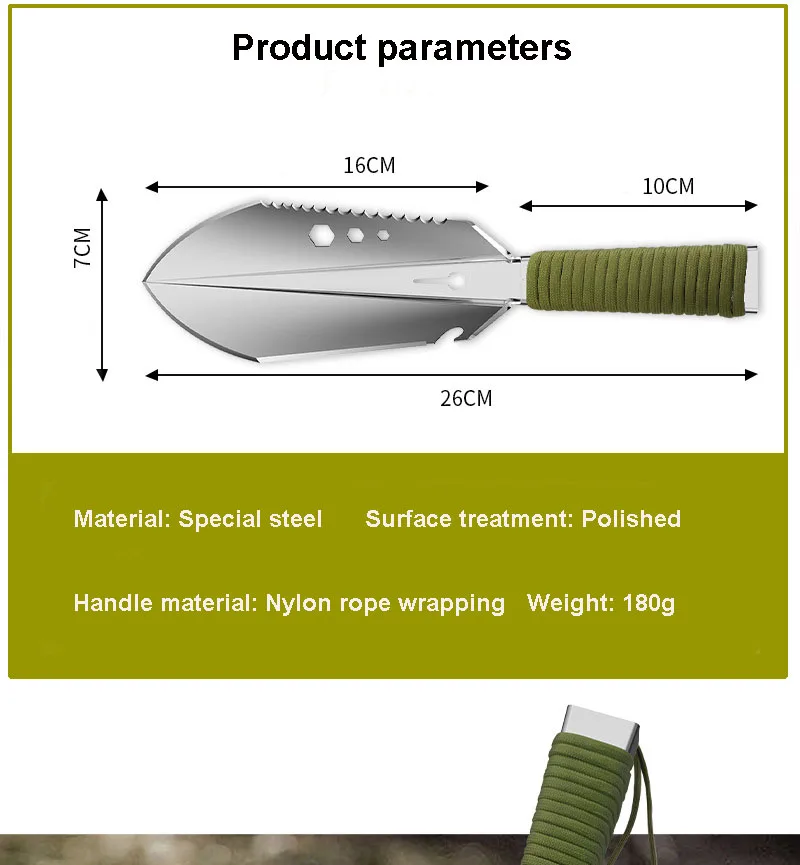 Product parameters

16CM

10CM

7CM

26CM

Material: Special steel Surface treatment: Polished

Handle material: Nylon rope wrapping Weight: 180g